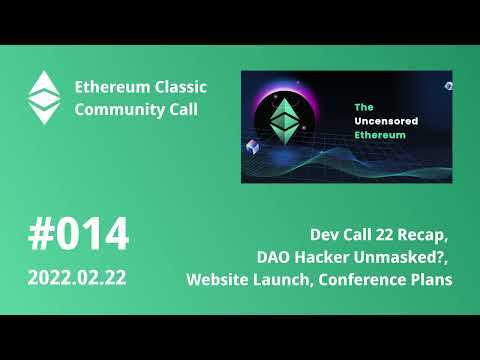 Ethereum Classic
Community Call

The
Uncensored
Ethereum

#014
2022.02.22

Dev Call 22 Recap,
DAO Hacker Unmasked?,
Website Launch, Conference Plans